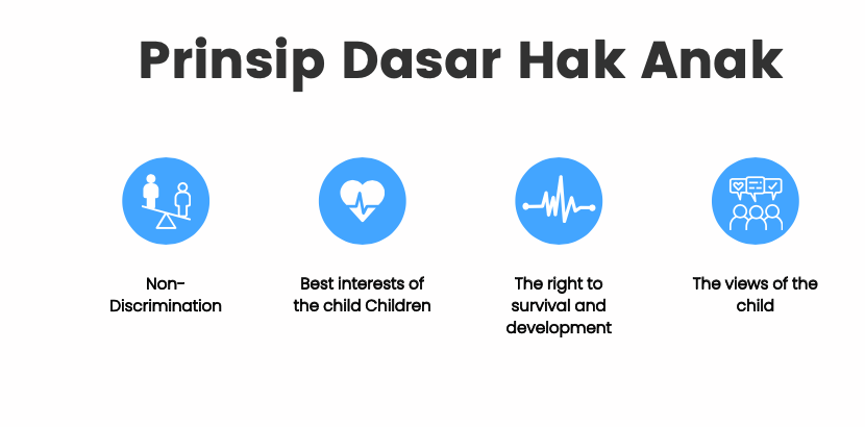 Prinsip Dasar Hak Anak

Non-Discrimination

Best interests of the child Children

The right to survival and development

The views of the child